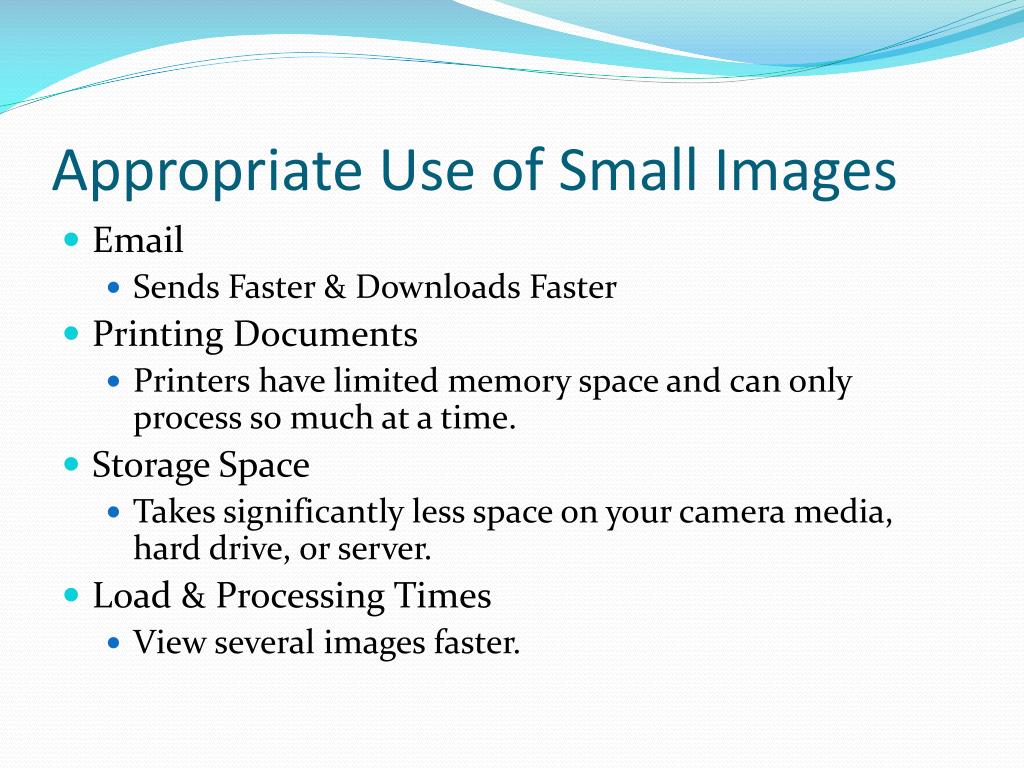 Appropriate Use of Small Images

- Email
  - Sends Faster & Downloads Faster
- Printing Documents
  - Printers have limited memory space and can only process so much at a time.
- Storage Space
  - Takes significantly less space on your camera media, hard drive, or server.
- Load & Processing Times
  - View several images faster.